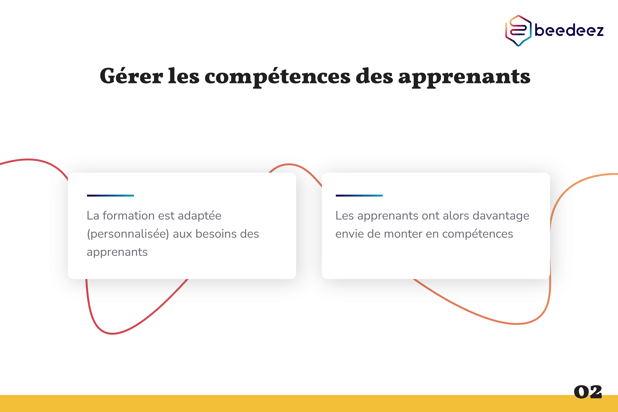 beedeez

Gérer les compétences des apprenants

La formation est adaptée (personnalisée) aux besoins des apprenants

Les apprenants ont alors davantage envie de monter en compétences

02